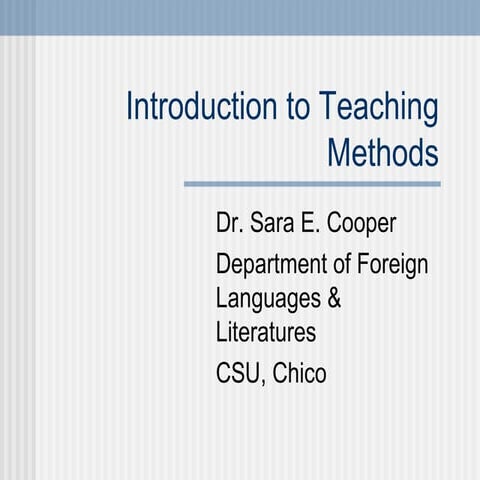 Introduction to Teaching Methods

Dr. Sara E. Cooper

Department of Foreign Languages & Literatures

CSU, Chico